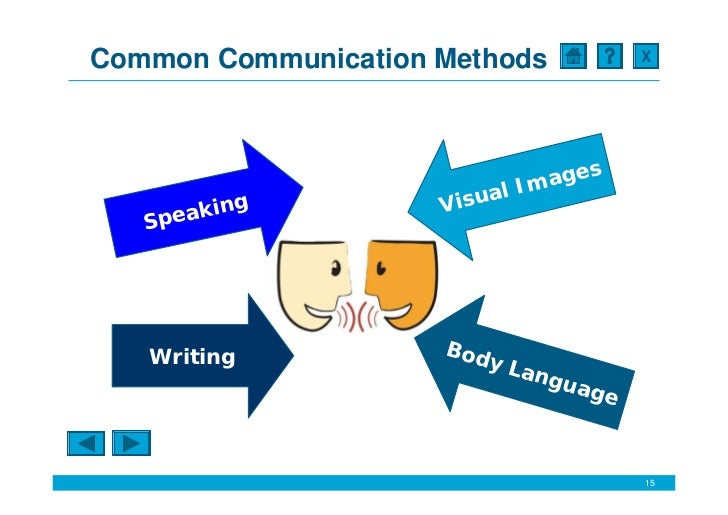 Common Communication Methods

?

X

Speaking

Visual Images

Writing

Body Language

15